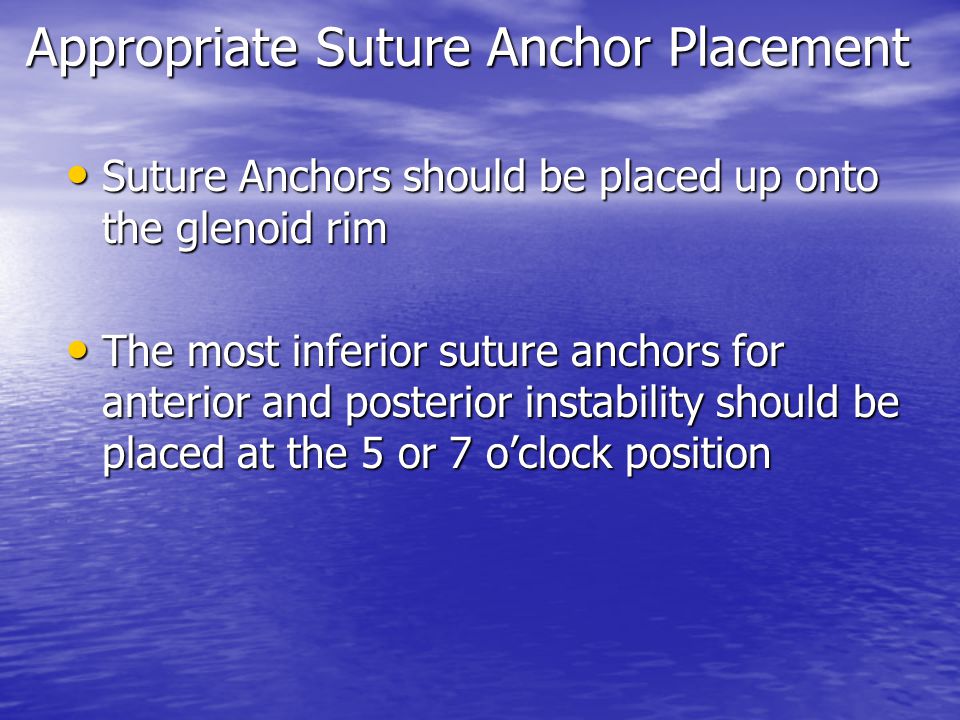 Appropriate Suture Anchor Placement

• Suture Anchors should be placed up onto the glenoid rim

• The most inferior suture anchors for anterior and posterior instability should be placed at the 5 or 7 o’clock position